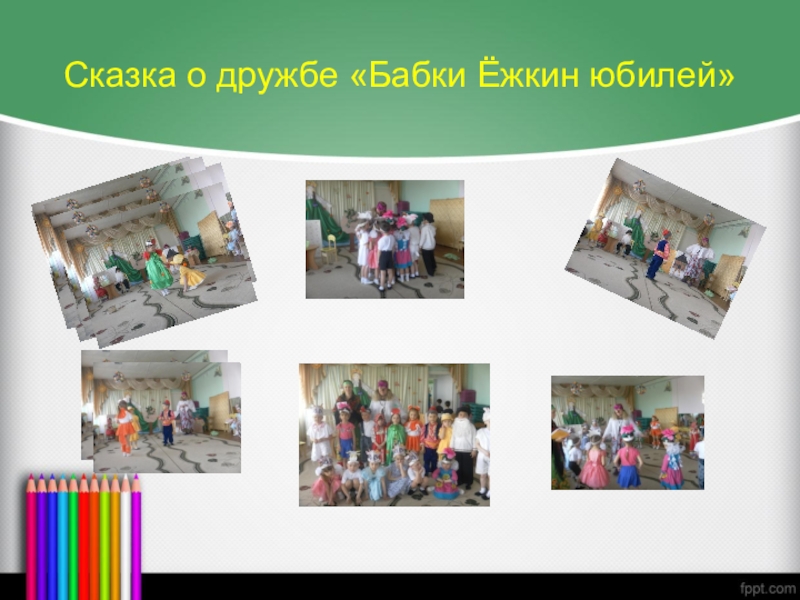 Сказка о дружбе «Бабки Ёжкин юбилей»

fppt.com